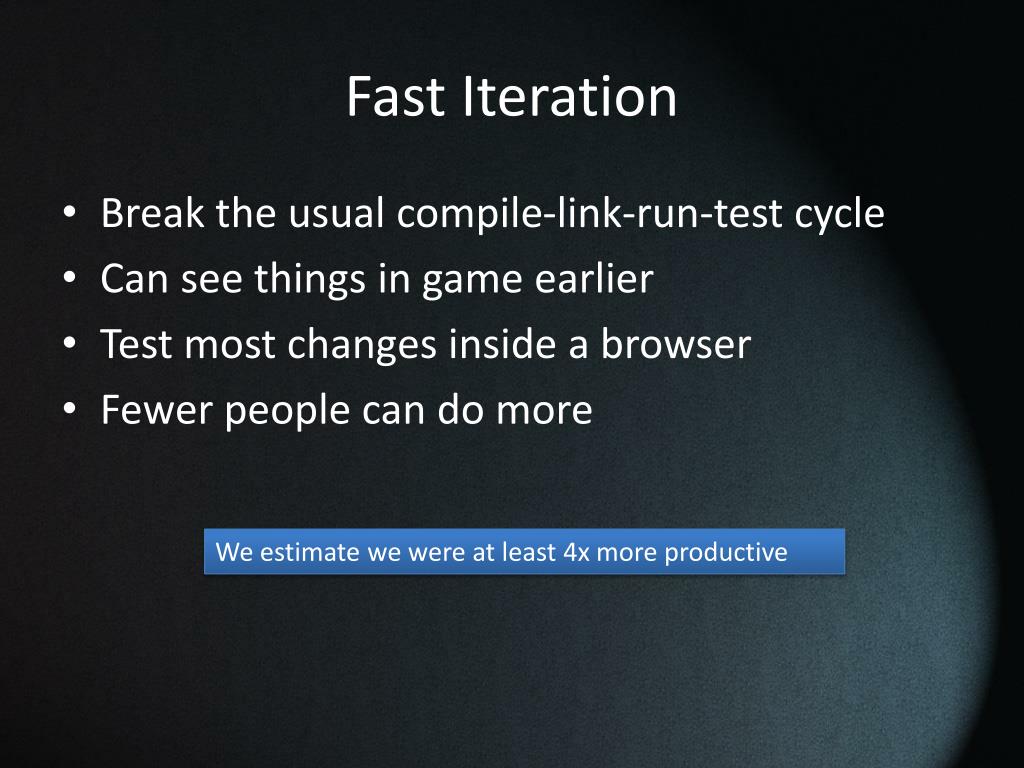 Fast Iteration

• Break the usual compile-link-run-test cycle
• Can see things in game earlier
• Test most changes inside a browser
• Fewer people can do more

We estimate we were at least 4x more productive